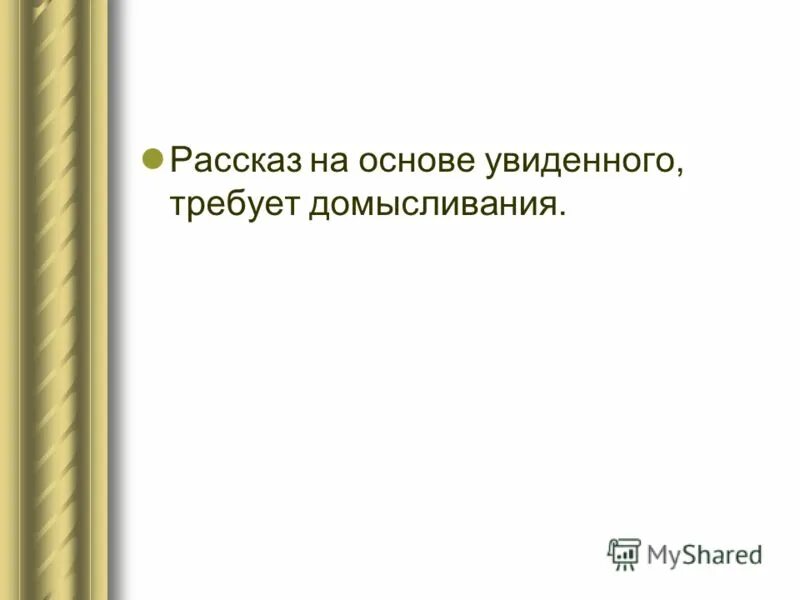 Рассказ на основе увиденного, требует домысливания.

MyShared